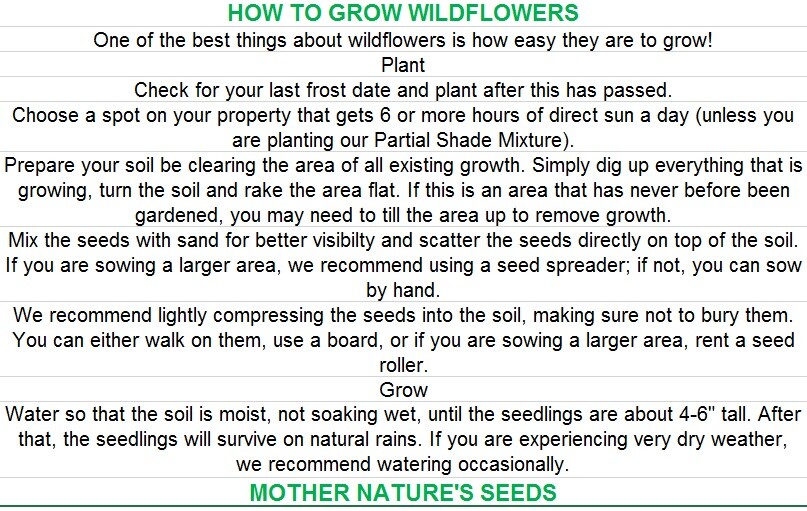 HOW TO GROW WILDFLOWERS

One of the best things about wildflowers is how easy they are to grow!

Plant

Check for your last frost date and plant after this has passed.

Choose a spot on your property that gets 6 or more hours of direct sun a day (unless you are planting our Partial Shade Mixture).

Prepare your soil be clearing the area of all existing growth. Simply dig up everything that is growing, turn the soil and rake the area flat. If this is an area that has never before been gardened, you may need to till the area up to remove growth.

Mix the seeds with sand for better visibilty and scatter the seeds directly on top of the soil. If you are sowing a larger area, we recommend using a seed spreader; if not, you can sow by hand.

We recommend lightly compressing the seeds into the soil, making sure not to bury them. You can either walk on them, use a board, or if you are sowing a larger area, rent a seed roller.

Grow

Water so that the soil is moist, not soaking wet, until the seedlings are about 4-6" tall. After that, the seedlings will survive on natural rains. If you are experiencing very dry weather, we recommend watering occasionally.

MOTHER NATURE'S SEEDS